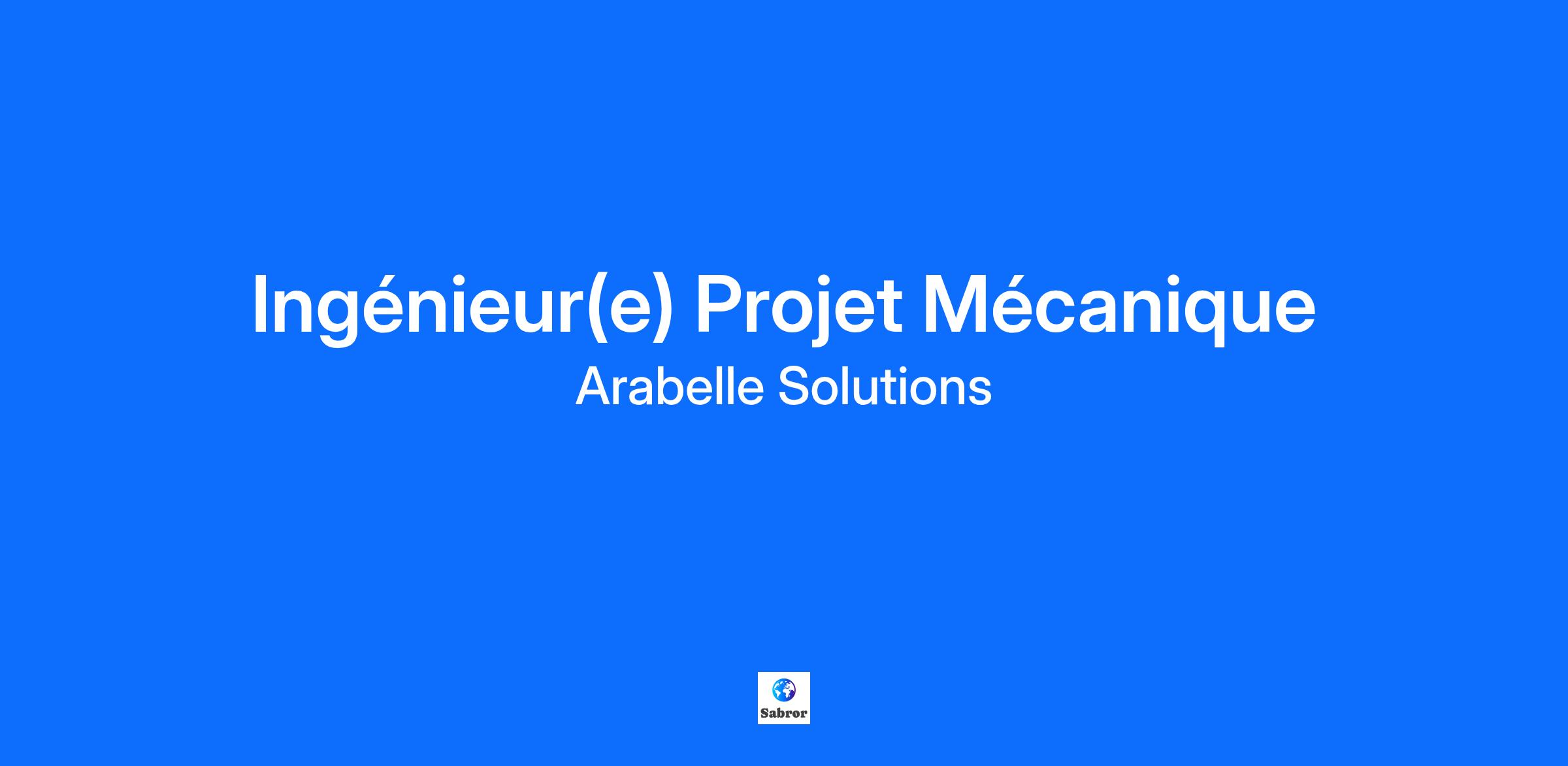 Ingénieur(e) Projet Mécanique
Arabelle Solutions

Sabror